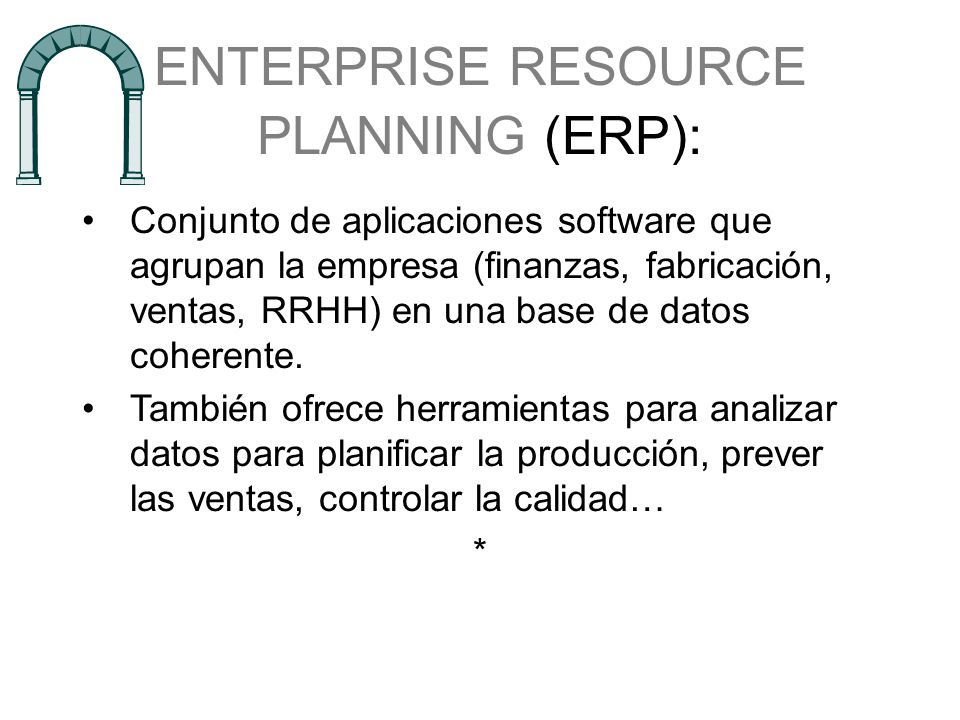 ENTERPRISE RESOURCE PLANNING (ERP):

• Conjunto de aplicaciones software que agrupan la empresa (finanzas, fabricación, ventas, RRHH) en una base de datos coherente.

• También ofrece herramientas para analizar datos para planificar la producción, prever las ventas, controlar la calidad…

*